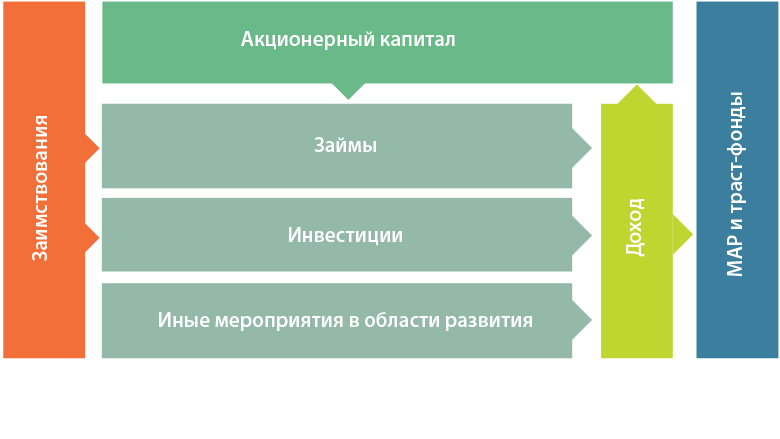 Заимствования

Акционерный капитал

Займы

Инвестиции

Иные мероприятия в области развития

Доход

МАР и траст-фонды